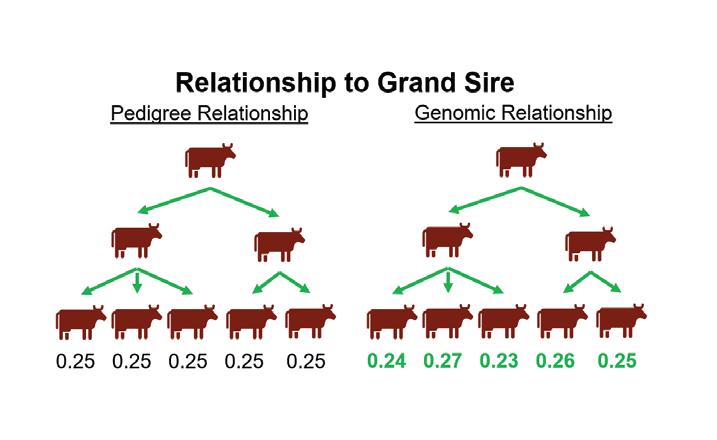 Relationship to Grand Sire

Pedigree Relationship

0.25 0.25 0.25 0.25 0.25

Genomic Relationship

0.24 0.27 0.23 0.26 0.25